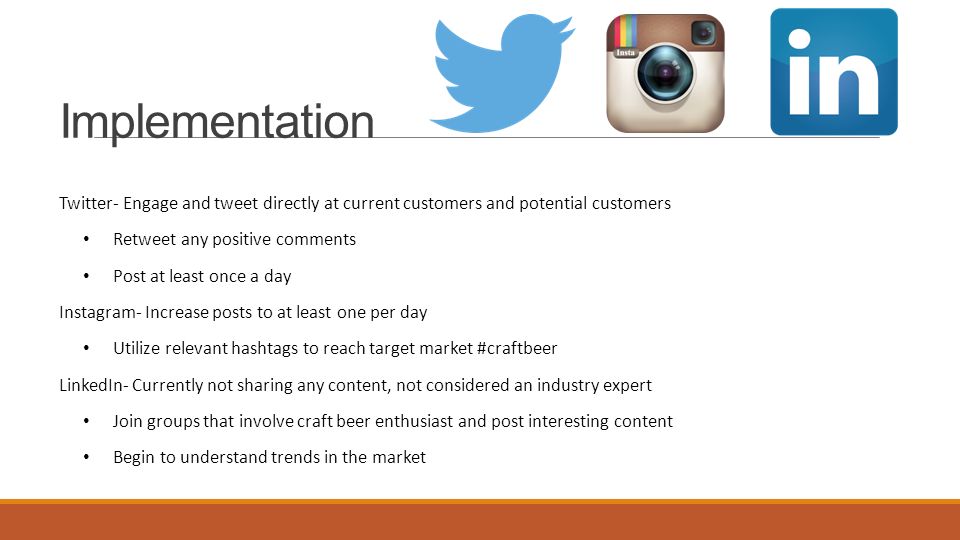 Implementation

Insta

in

Twitter- Engage and tweet directly at current customers and potential customers

• Retweet any positive comments

• Post at least once a day

Instagram- Increase posts to at least one per day

• Utilize relevant hashtags to reach target market #craftbeer

LinkedIn- Currently not sharing any content, not considered an industry expert

• Join groups that involve craft beer enthusiast and post interesting content

• Begin to understand trends in the market